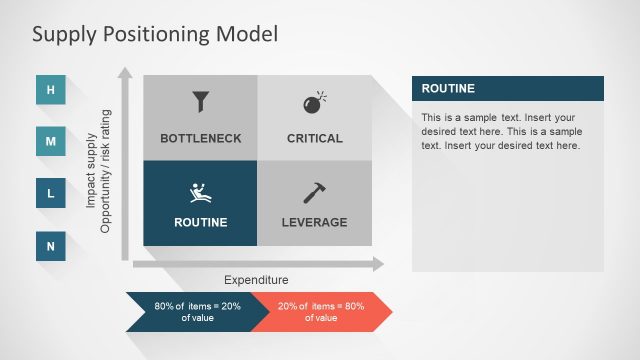 Supply Positioning Model

H

M

L

N

Impact supply
Opportunity / risk rating

BOTTLENECK

CRITICAL

ROUTINE

LEVERAGE

Expenditure

80% of items = 20% of value

20% of items = 80% of value

ROUTINE

This is a sample text. Insert your desired text here. This is a sample text. Insert your desired text here.